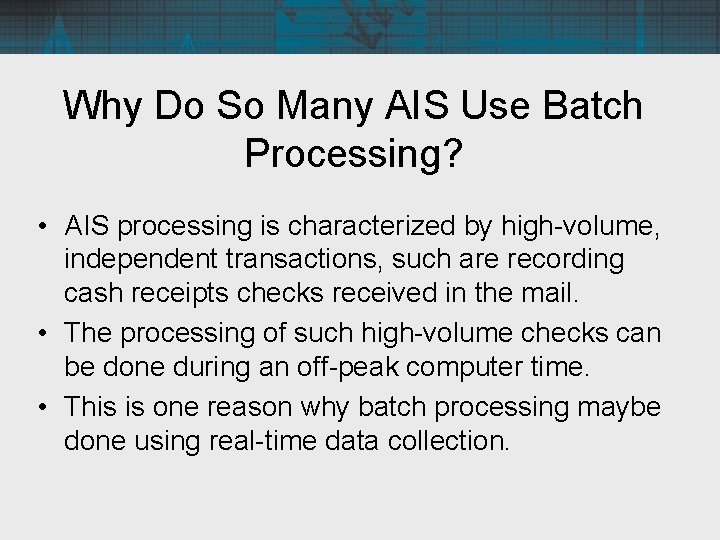 Why Do So Many AIS Use Batch Processing?

• AIS processing is characterized by high-volume, independent transactions, such are recording cash receipts checks received in the mail.

• The processing of such high-volume checks can be done during an off-peak computer time.

• This is one reason why batch processing maybe done using real-time data collection.